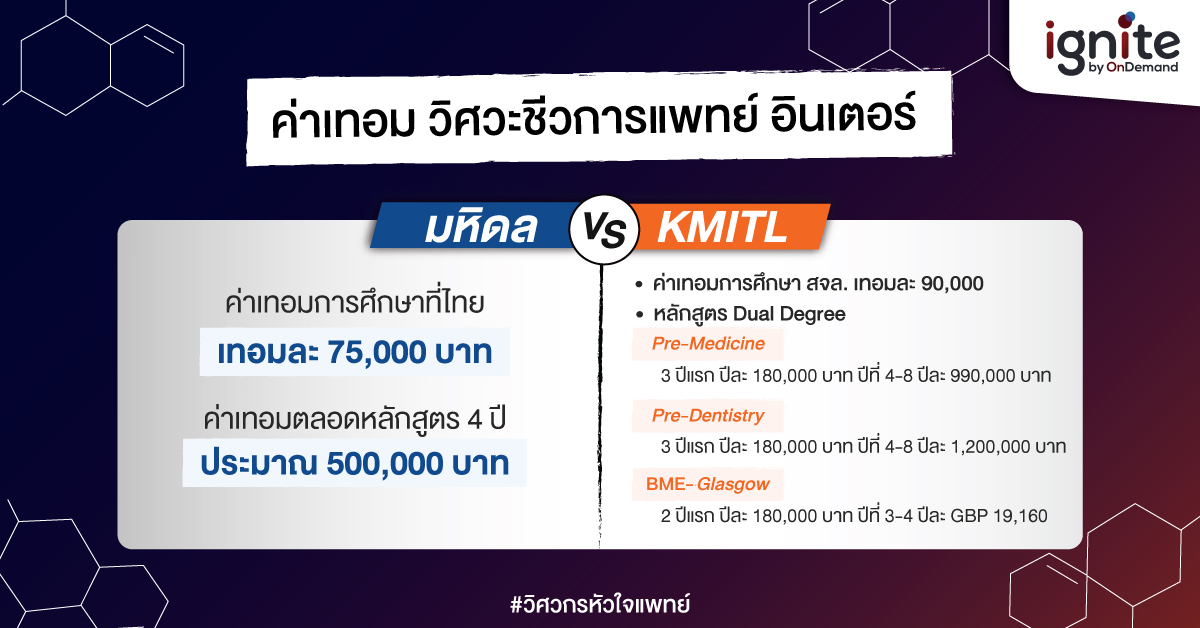 ignite
by OnDemand

ค่าเทอม วิศวะชีวการแพทย์ อินเตอร์

มหิดล VS KMITL

ค่าเทอมการศึกษาที่ไทย
เทอมละ 75,000 บาท

ค่าเทอมตลอดหลักสูตร 4 ปี
ประมาณ 500,000 บาท

• ค่าเทอมการศึกษา สจล. เทอมละ 90,000
• หลักสูตร Dual Degree

Pre-Medicine
3 ปีแรก ปีละ 180,000 บาท ปีที่ 4-8 ปีละ 990,000 บาท

Pre-Dentistry
3 ปีแรก ปีละ 180,000 บาท ปีที่ 4-8 ปีละ 1,200,000 บาท

BME- Glasgow
2 ปีแรก ปีละ 180,000 บาท ปีที่ 3-4 ปีละ GBP 19,160

#วิศวกรหัวใจแพทย์